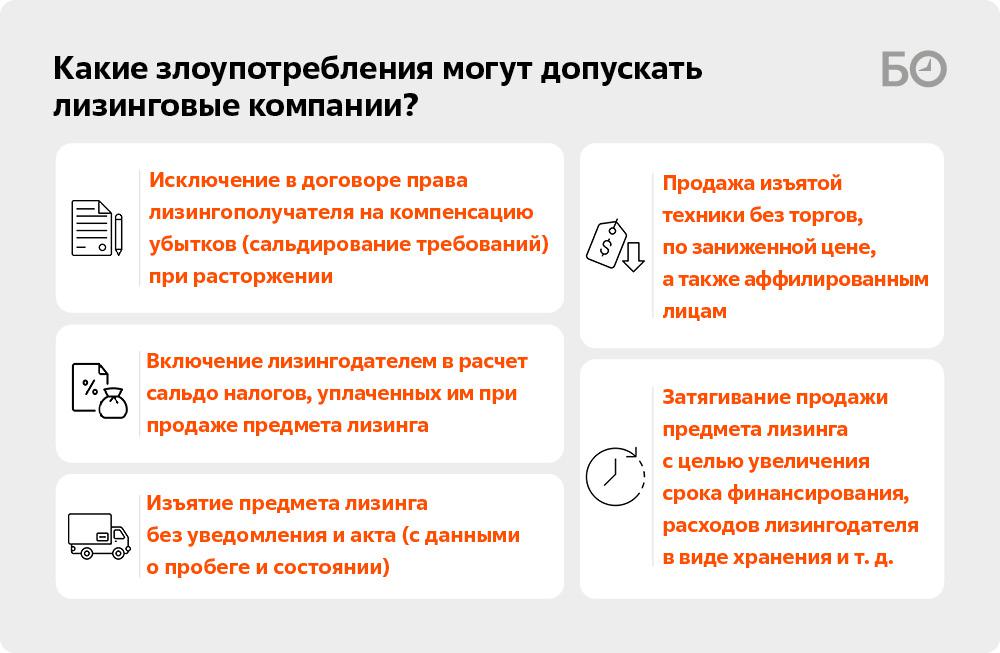 Какие злоупотребления могут допускать лизинговые компании?

БО

Исключение в договоре права лизингополучателя на компенсацию убытков (сальдирование требований) при расторжении

Включение лизингодателем в расчет сальдо налогов, уплаченных им при продаже предмета лизинга

Изъятие предмета лизинга без уведомления и акта (с данными о пробеге и состоянии)

Продажа изъятой техники без торгов, по заниженной цене, а также аффилированным лицам

Затягивание продажи предмета лизинга с целью увеличения срока финансирования, расходов лизингодателя в виде хранения и т. д.